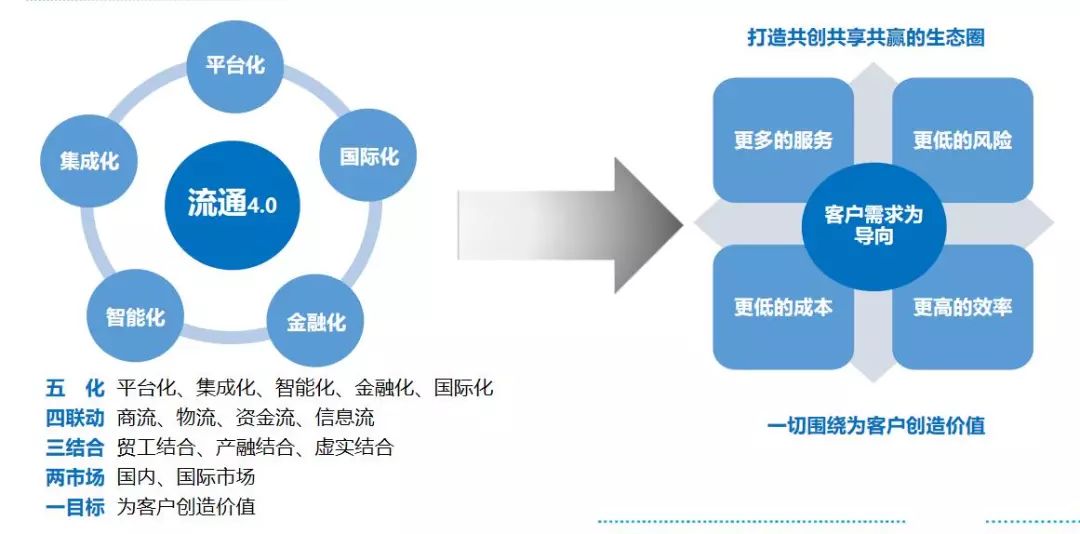 平台化

集成化

国际化

流通4.0

智能化

金融化

五 化 平台化、集成化、智能化、金融化、国际化
四联动 商流、物流、资金流、信息流
三结合 贸工结合、产融结合、虚实结合
两市场 国内、国际市场
一目标 为客户创造价值

打造共创共享共赢的生态圈

更多的服务

更低的风险

客户需求为导向

更低的成本

更高的效率

一切围绕为客户创造价值